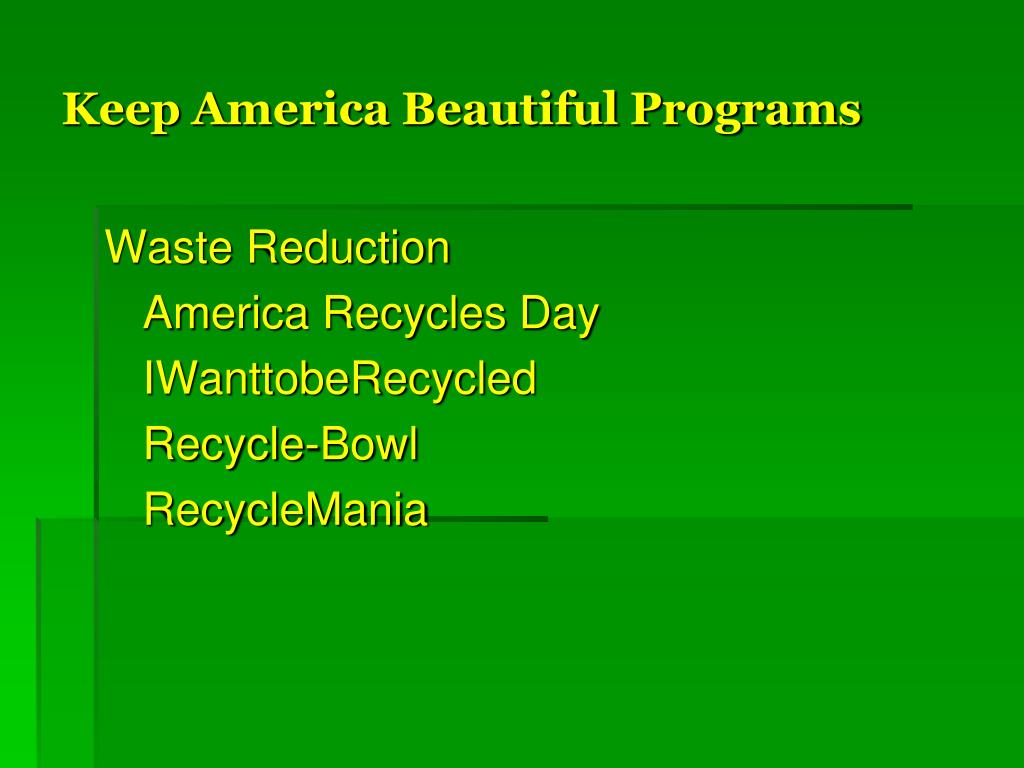 Keep America Beautiful Programs

Waste Reduction
America Recycles Day
IWanttobeRecycled
Recycle-Bowl
RecycleMania